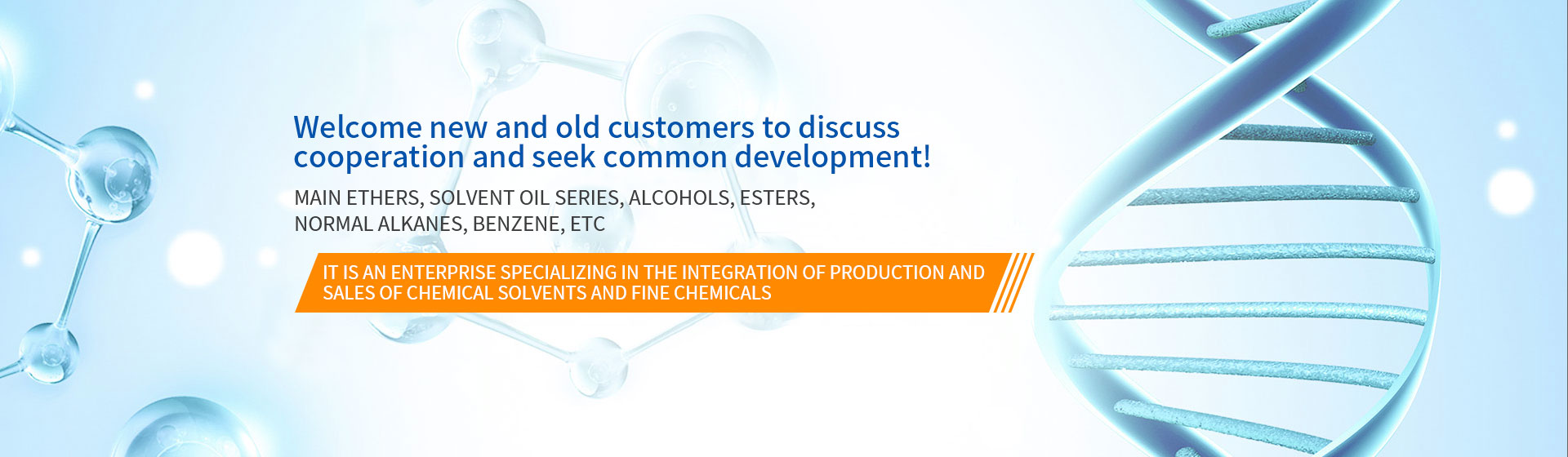 Welcome new and old customers to discuss cooperation and seek common development!

MAIN ETHERS, SOLVENT OIL SERIES, ALCOHOLS, ESTERS, NORMAL ALKANES, BENZENE, ETC

IT IS AN ENTERPRISE SPECIALIZING IN THE INTEGRATION OF PRODUCTION AND SALES OF CHEMICAL SOLVENTS AND FINE CHEMICALS